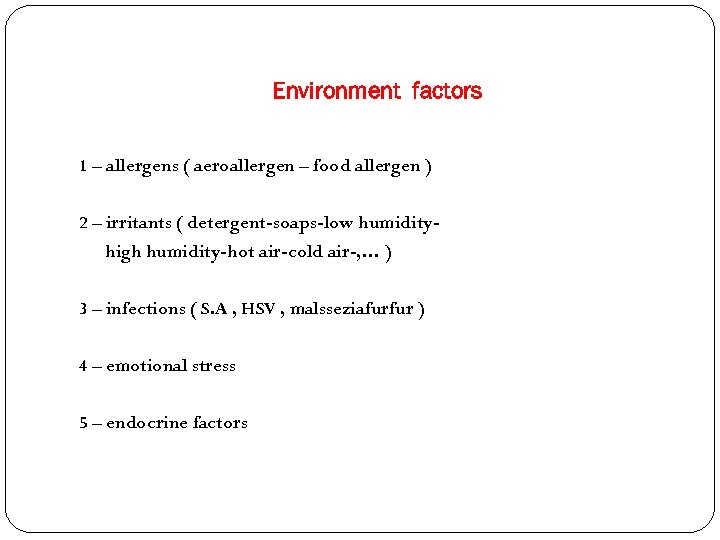 Environment factors

1 – allergens ( aeroallergen – food allergen )

2 – irritants ( detergent-soaps-low humidity-high humidity-hot air-cold air-,… )

3 – infections ( S.A , HSV , malsseziafurfur )

4 – emotional stress

5 – endocrine factors